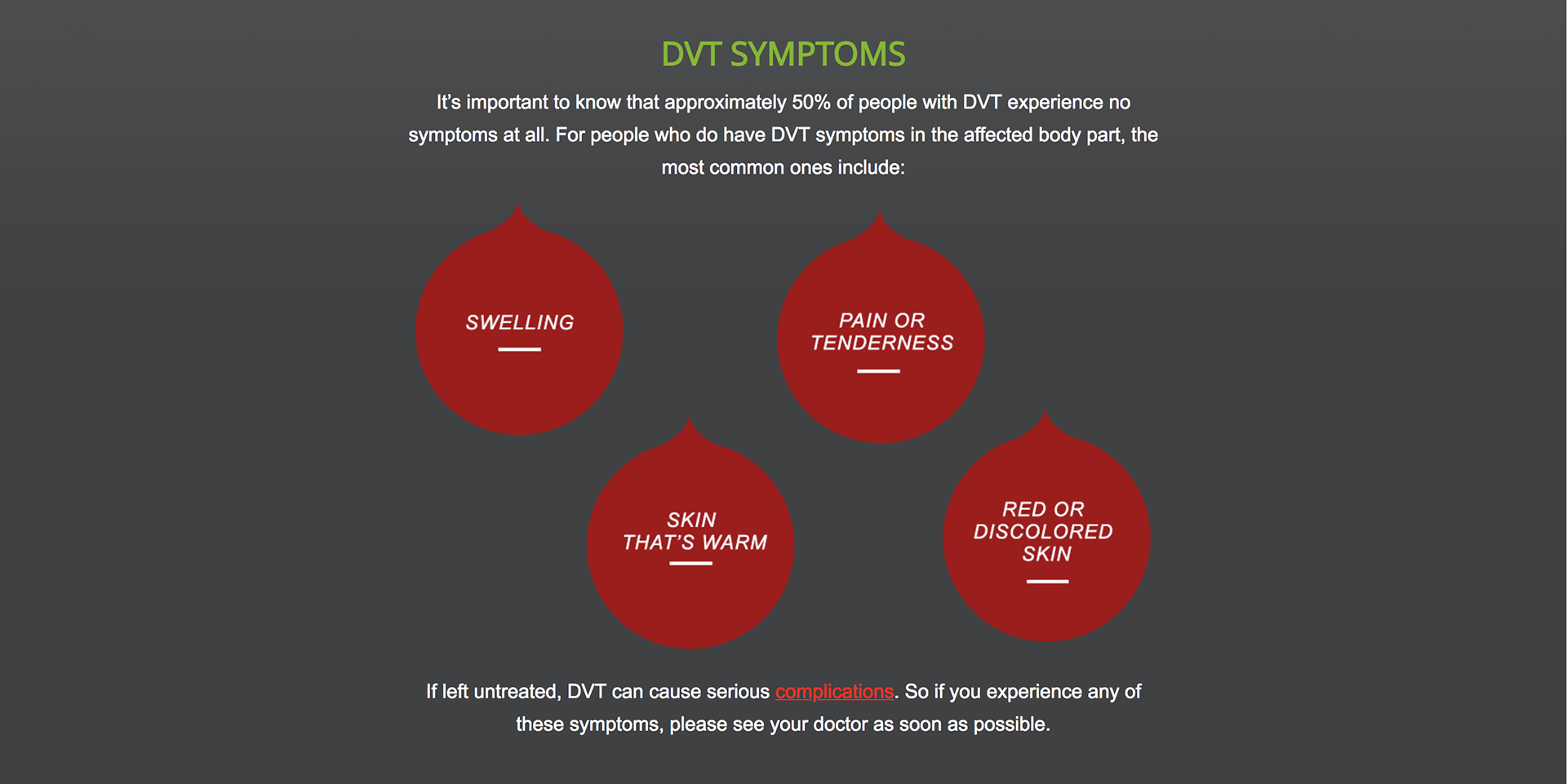 DVT SYMPTOMS

It's important to know that approximately 50% of people with DVT experience no symptoms at all. For people who do have DVT symptoms in the affected body part, the most common ones include:

SWELLING

PAIN OR TENDERNESS

SKIN THAT'S WARM

RED OR DISCOLORED SKIN

If left untreated, DVT can cause serious complications. So if you experience any of these symptoms, please see your doctor as soon as possible.